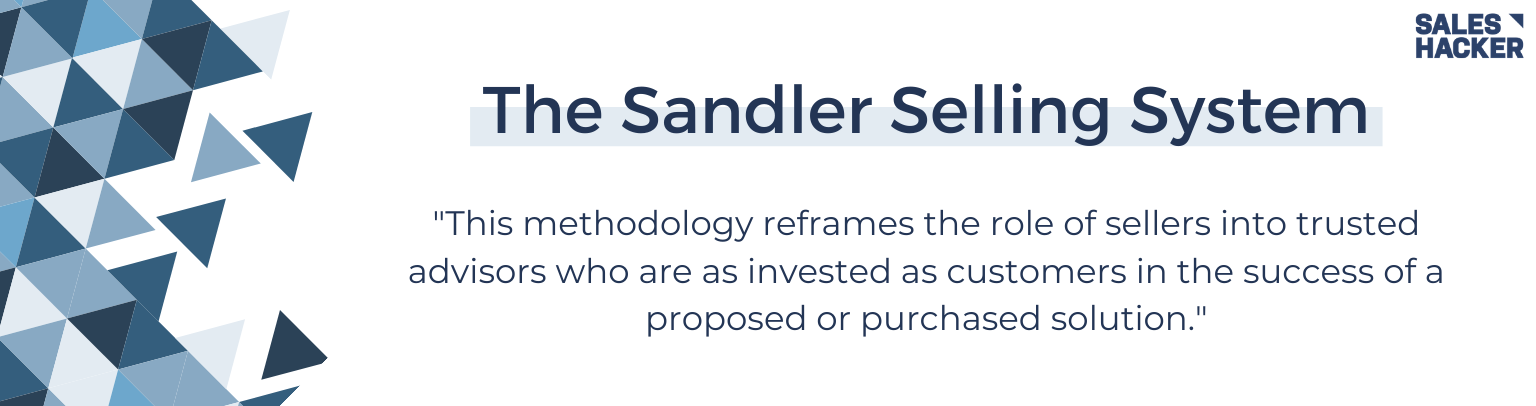 SALES HACKER

The Sandler Selling System

"This methodology reframes the role of sellers into trusted advisors who are as invested as customers in the success of a proposed or purchased solution."